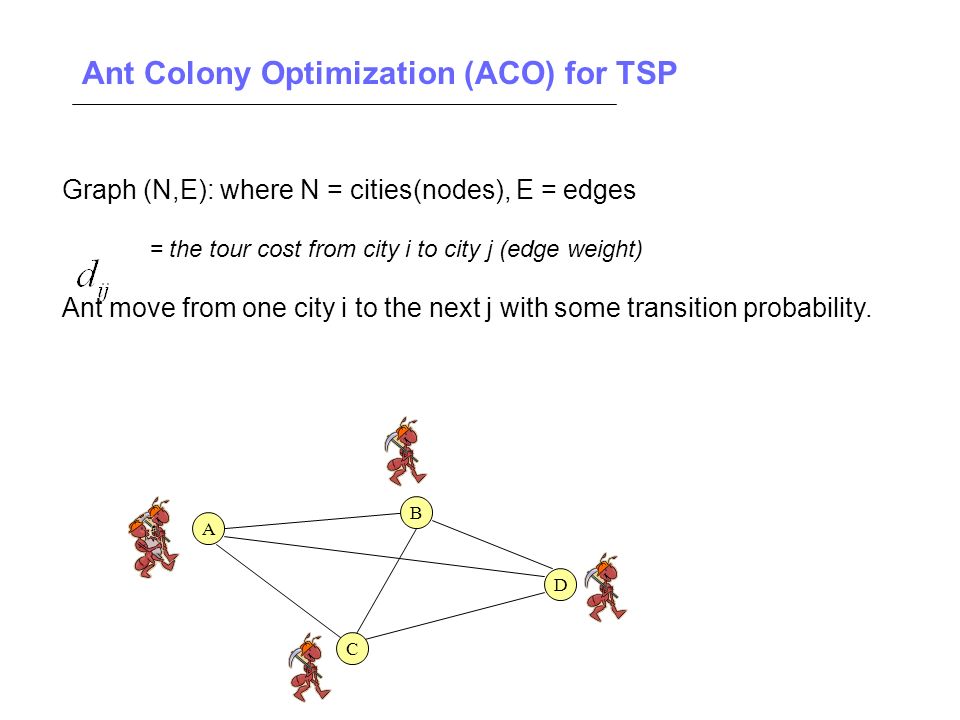 Ant Colony Optimization (ACO) for TSP

Graph (N,E): where N = cities(nodes), E = edges

$d_{ij}$ = the tour cost from city i to city j (edge weight)

Ant move from one city i to the next j with some transition probability.

A

B

C

D